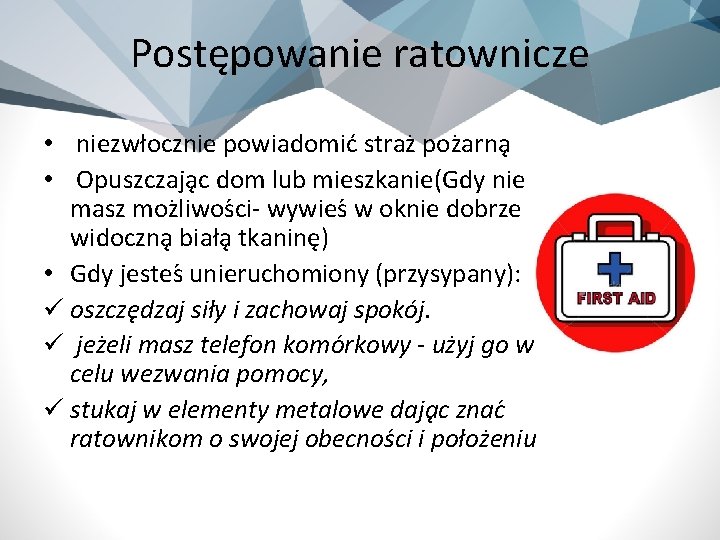 Postępowanie ratownicze

• niezwłocznie powiadomić straż pożarną
• Opuszczając dom lub mieszkanie(Gdy nie masz możliwości- wywieś w oknie dobrze widoczną białą tkaninę)
• Gdy jesteś unieruchomiony (przysypany):
✓ oszczędzaj siły i zachowaj spokój.
✓ jeżeli masz telefon komórkowy - użyj go w celu wezwania pomocy,
✓ stukaj w elementy metalowe dając znać ratownikom o swojej obecności i położeniu

FIRST AID